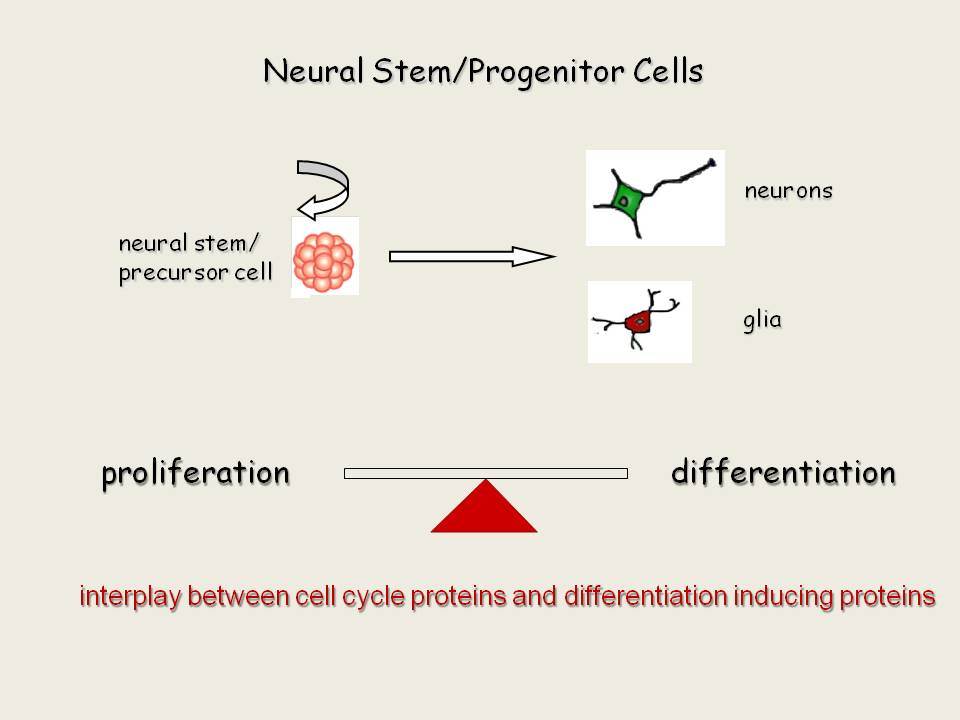 Neural Stem/Progenitor Cells

neural stem/
precursor cell

neurons

glia

proliferation

differentiation

interplay between cell cycle proteins and differentiation inducing proteins